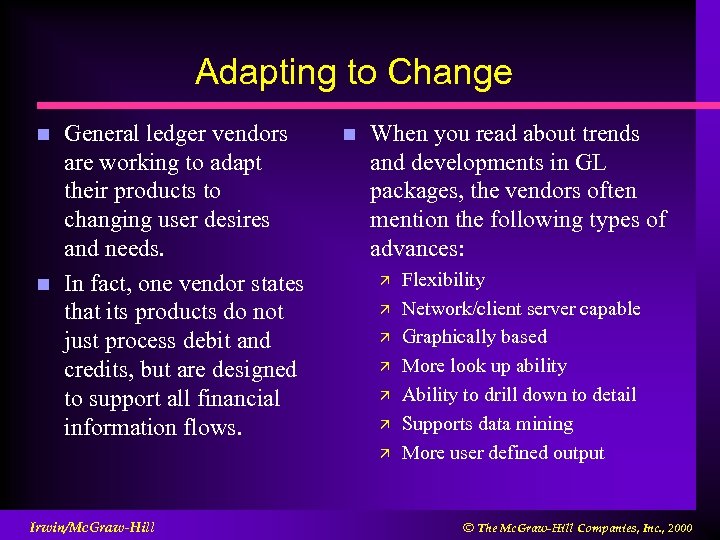 Adapting to Change

- General ledger vendors are working to adapt their products to changing user desires and needs.
- In fact, one vendor states that its products do not just process debit and credits, but are designed to support all financial information flows.

- When you read about trends and developments in GL packages, the vendors often mention the following types of advances:
  - Flexibility
  - Network/client server capable
  - Graphically based
  - More look up ability
  - Ability to drill down to detail
  - Supports data mining
  - More user defined output

Irwin/McGraw-Hill

© The McGraw-Hill Companies, Inc., 2000